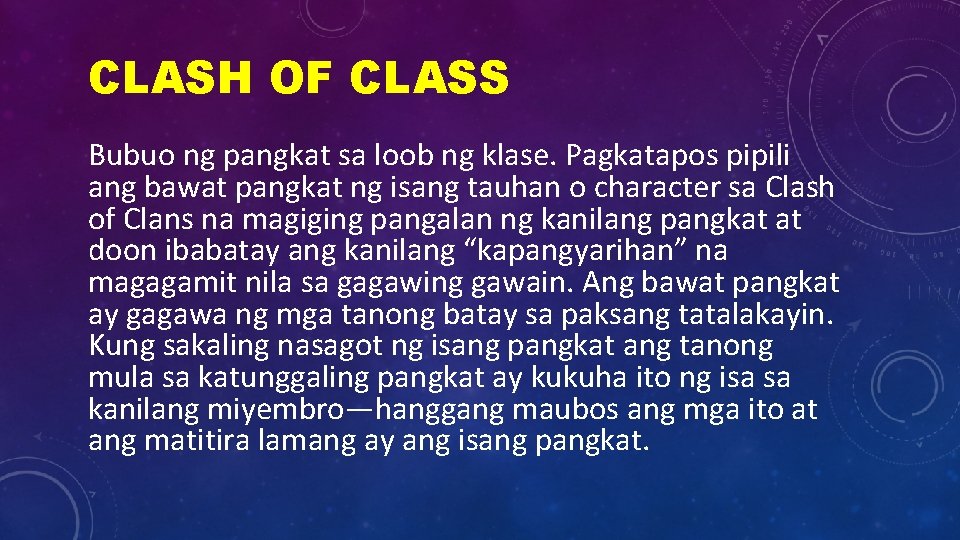 CLASH OF CLASS

Bubuo ng pangkat sa loob ng klase. Pagkatapos pipili ang bawat pangkat ng isang tauhan o character sa Clash of Clans na magiging pangalan ng kanilang pangkat at doon ibabatay ang kanilang “kapangyarihan” na magagamit nila sa gagawing gawain. Ang bawat pangkat ay gagawa ng mga tanong batay sa paksang tatalakayin. Kung sakaling nasagot ng isang pangkat ang tanong mula sa katunggaling pangkat ay kukuha ito ng isa sa kanilang miyembro—hanggang maubos ang mga ito at ang matitira lamang ay ang isang pangkat.